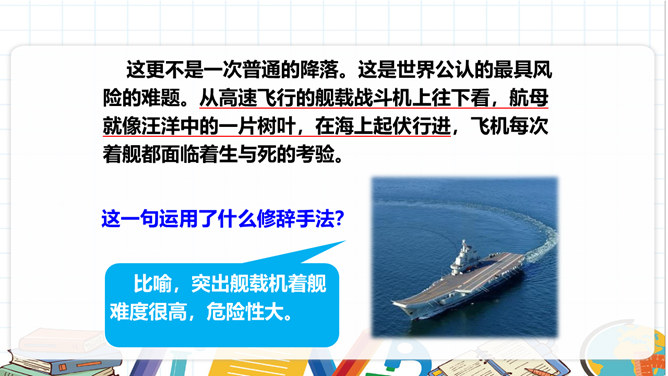 这更不是一次普通的降落。这是世界公认的最具风险的难题。从高速飞行的舰载战斗机上往下看，航母就像汪洋中的一片树叶，在海上起伏行进，飞机每次着舰都面临着生与死的考验。

这一句运用了什么修辞手法？

比喻，突出舰载机着舰难度很高，危险性大。